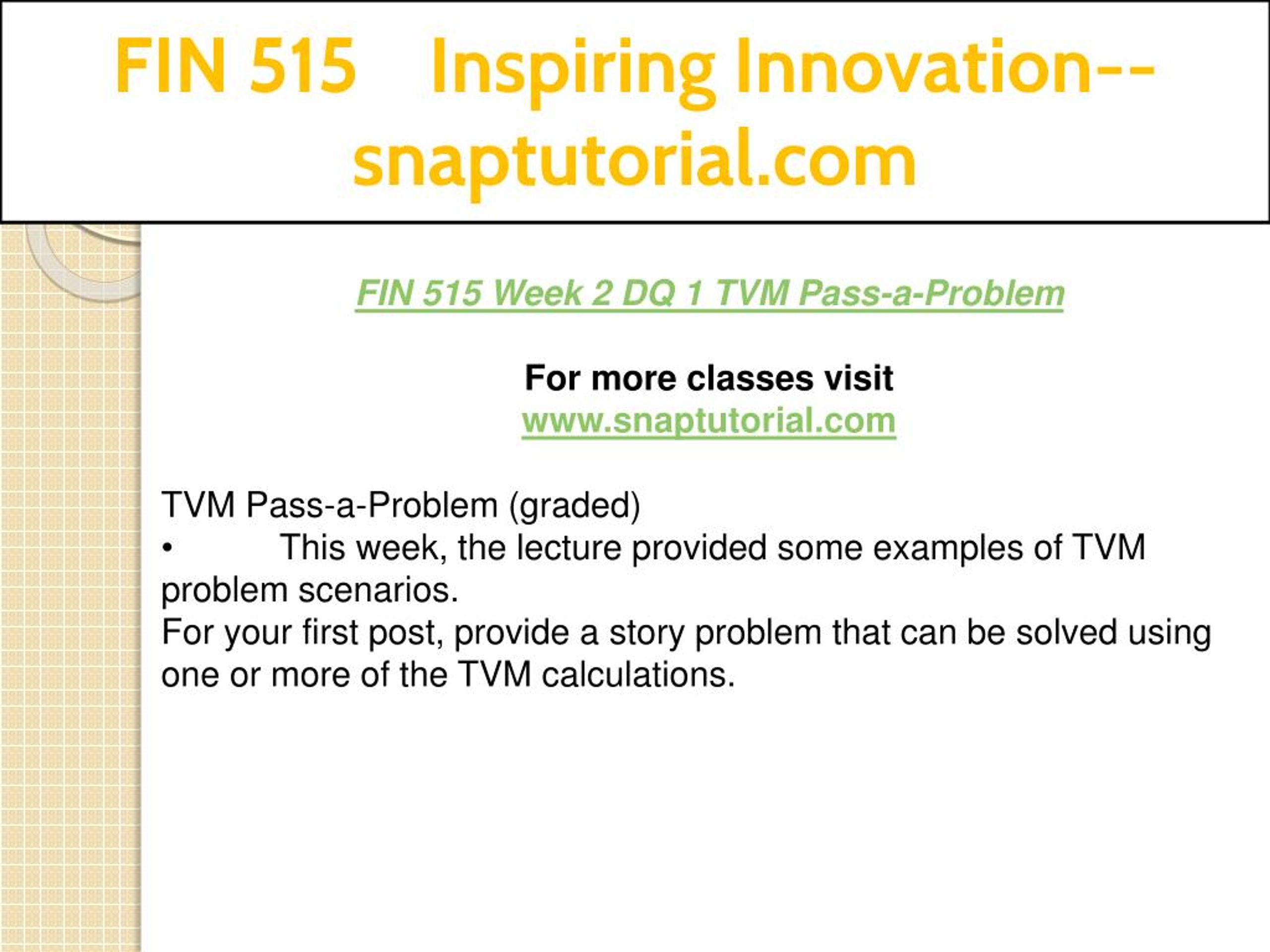 FIN 515 Inspiring Innovation--snaptutorial.com

FIN 515 Week 2 DQ 1 TVM Pass-a-Problem

For more classes visit
www.snaptutorial.com

TVM Pass-a-Problem (graded)
• This week, the lecture provided some examples of TVM problem scenarios.
For your first post, provide a story problem that can be solved using one or more of the TVM calculations.